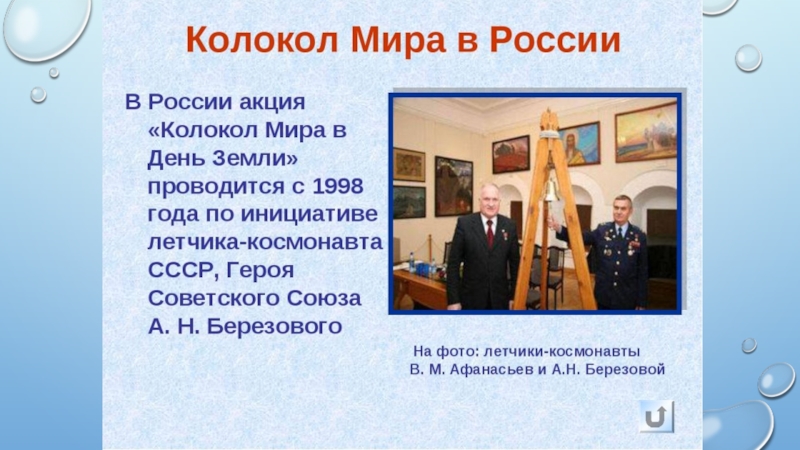 Колокол Мира в России

В России акция «Колокол Мира в День Земли» проводится с 1998 года по инициативе летчика-космонавта СССР, Героя Советского Союза А. Н. Березового

На фото: летчики-космонавты В. М. Афанасьев и А.Н. Березовой